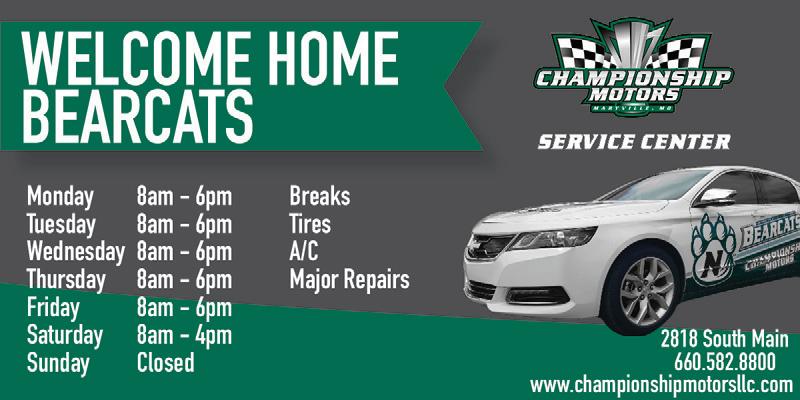 WELCOME HOME BEARCATS

CHAMPIONSHIP MOTORS
MARYVILLE, MO

SERVICE CENTER

| Monday | 8am - 6pm |
|---|---|
| Tuesday | 8am - 6pm |
| Wednesday | 8am - 6pm |
| Thursday | 8am - 6pm |
| Friday | 8am - 6pm |
| Saturday | 8am - 4pm |
| Sunday | Closed |

Breaks
Tires
A/C
Major Repairs

BEARCATS
N
CHAMPIONSHIP MOTORS

2818 South Main
660.582.8800
www.championshipmotorsllc.com